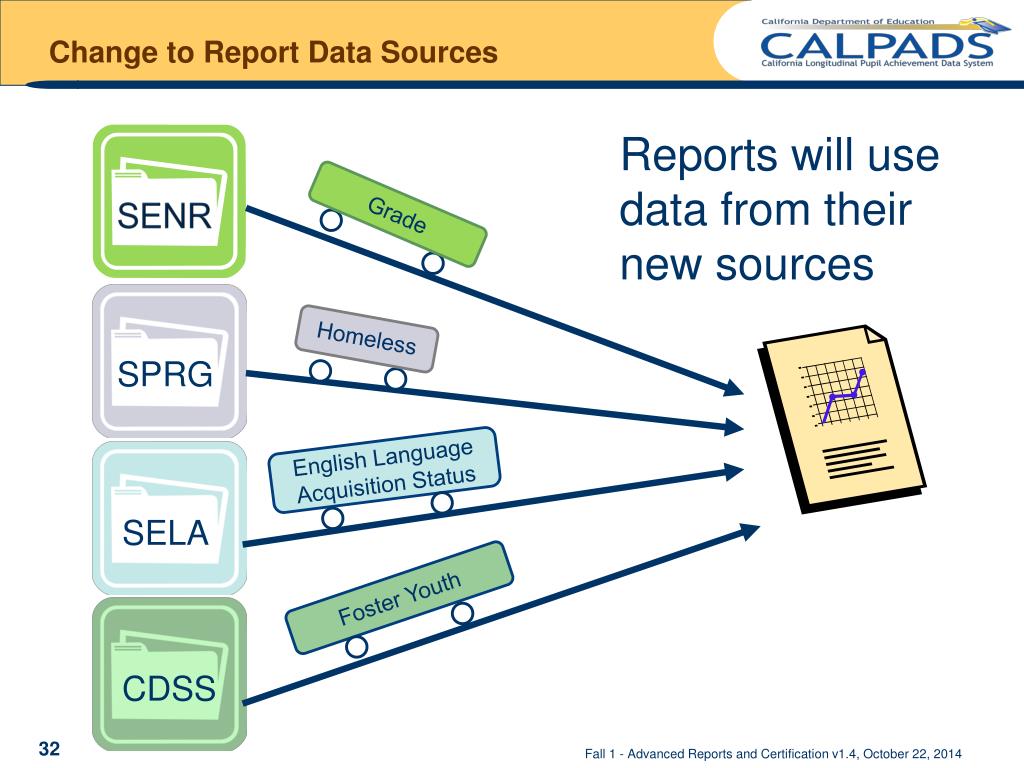 Change to Report Data Sources

California Department of Education
CALPADS
California Longitudinal Pupil Achievement Data System

Reports will use data from their new sources

SENR

Grade

SPRG

Homeless

SELA

English Language Acquisition Status

CDSS

Foster Youth

32

Fall 1 - Advanced Reports and Certification v1.4, October 22, 2014